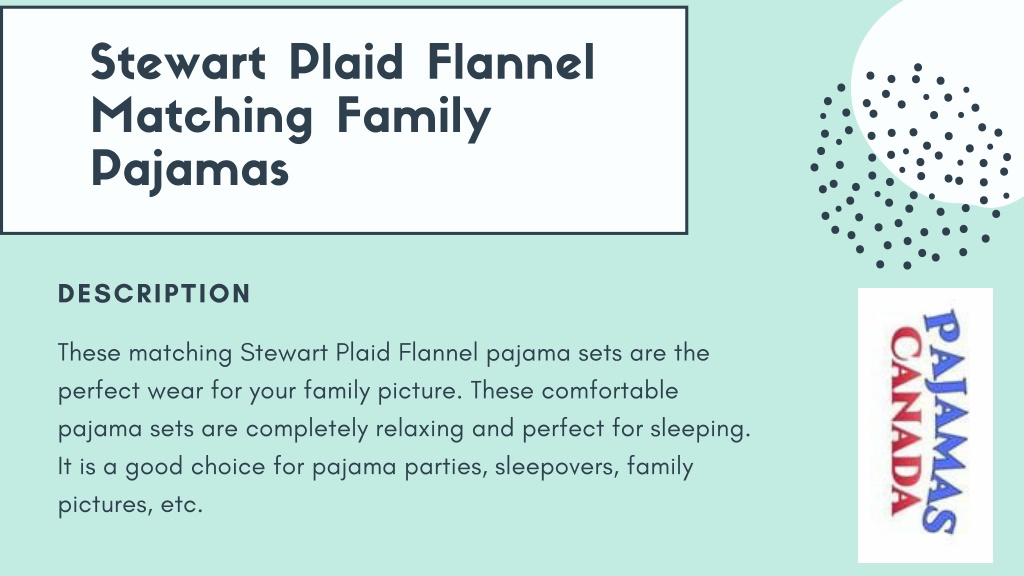 Stewart Plaid Flannel Matching Family Pajamas

DESCRIPTION

These matching Stewart Plaid Flannel pajama sets are the perfect wear for your family picture. These comfortable pajama sets are completely relaxing and perfect for sleeping. It is a good choice for pajama parties, sleepovers, family pictures, etc.

PAJAMAS
CANADA